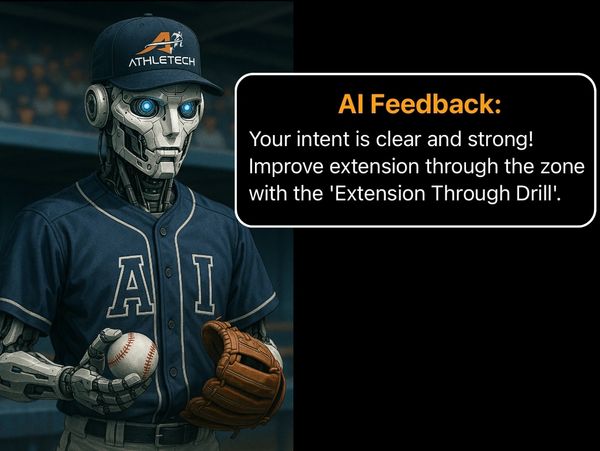 ATHLETECH

AI

AI Feedback:

Your intent is clear and strong! Improve extension through the zone with the 'Extension Through Drill'.